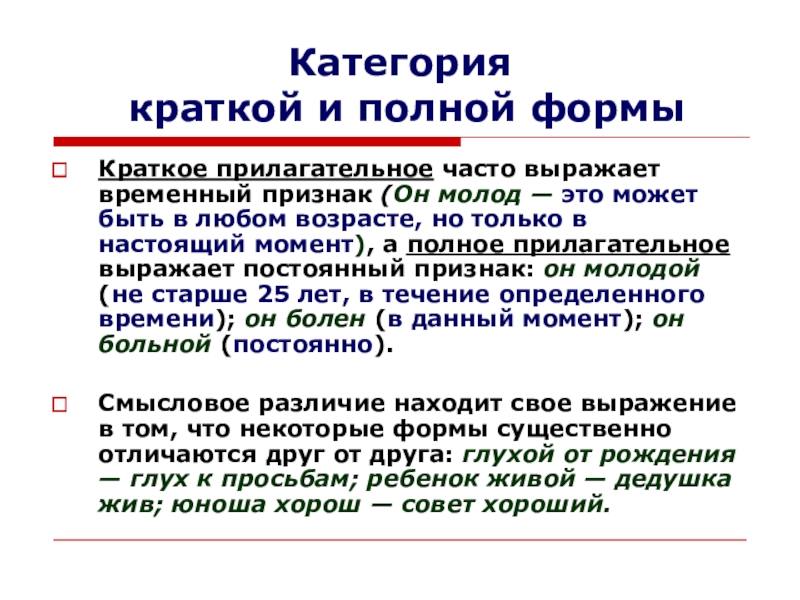 Категория краткой и полной формы

Краткое прилагательное часто выражает временный признак (Он молод — это может быть в любом возрасте, но только в настоящий момент), а полное прилагательное выражает постоянный признак: он молодой (не старше 25 лет, в течение определенного времени); он болен (в данный момент); он больной (постоянно).

Смысловое различие находит свое выражение в том, что некоторые формы существенно отличаются друг от друга: глухой от рождения — глух к просьбам; ребенок живой — дедушка жив; юноша хорош — совет хороший.